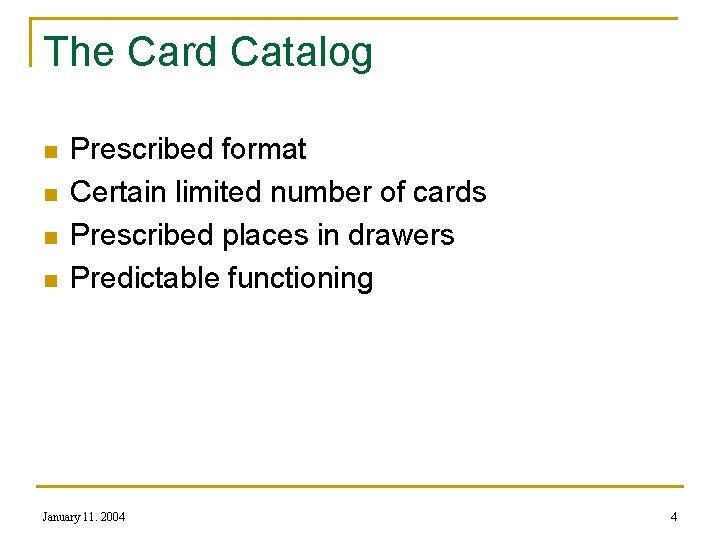 The Card Catalog

- Prescribed format
- Certain limited number of cards
- Prescribed places in drawers
- Predictable functioning

January 11. 2004

4